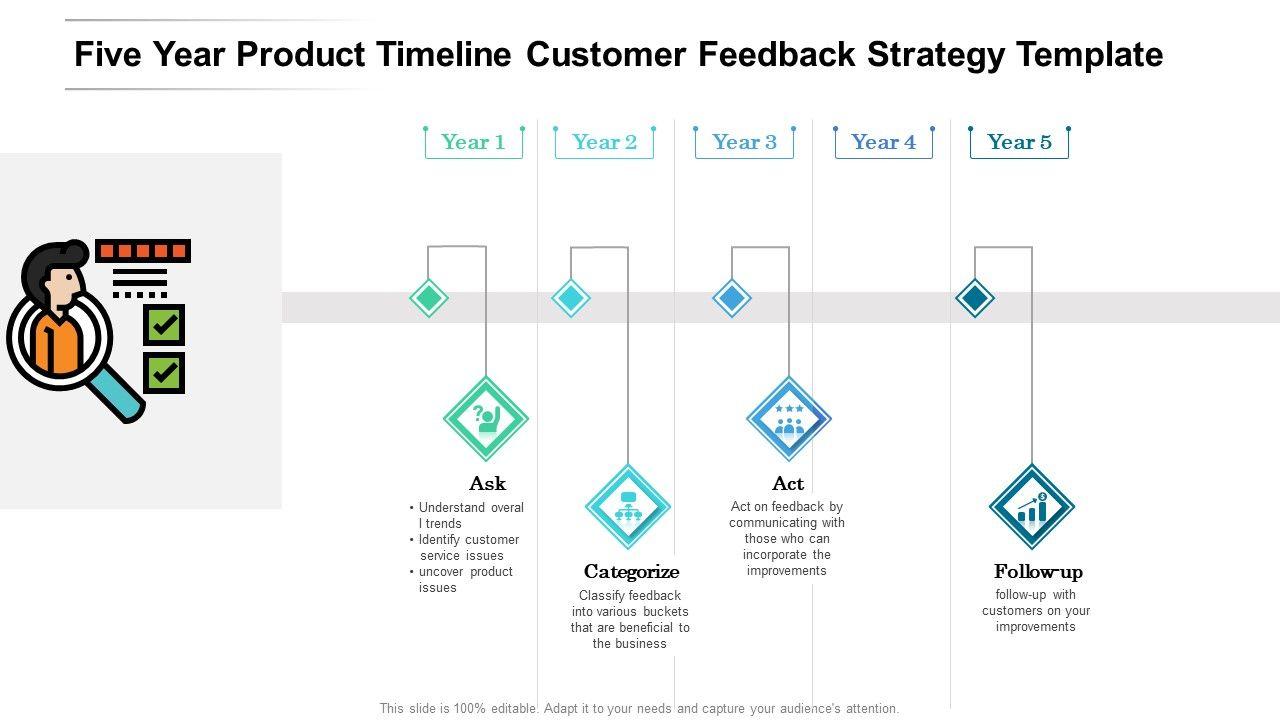 Five Year Product Timeline Customer Feedback Strategy Template

Year 1

Year 2

Year 3

Year 4

Year 5

Ask

• Understand overal l trends
• Identify customer service issues
• uncover product issues

Categorize

Classify feedback into various buckets that are beneficial to the business

Act

Act on feedback by communicating with those who can incorporate the improvements

Follow-up

follow-up with customers on your improvements

This slide is 100% editable. Adapt it to your needs and capture your audience's attention.